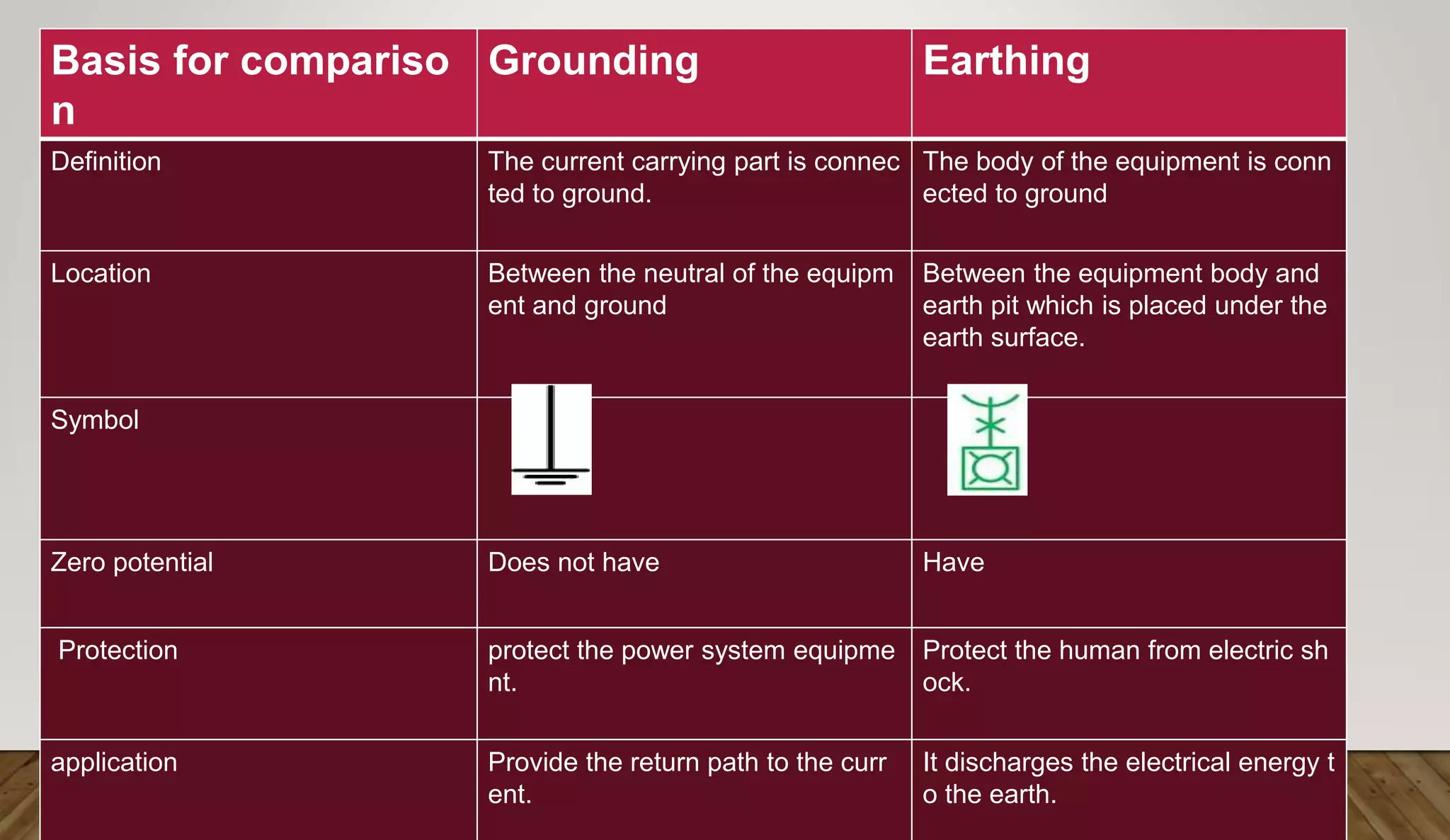 | Basis for comparison | Grounding | Earthing |
|---|---|---|
| Definition | The current carrying part is connected to ground. | The body of the equipment is connected to ground |
| Location | Between the neutral of the equipment and ground | Between the equipment body and earth pit which is placed under the earth surface. |
| Symbol | | |
| Zero potential | Does not have | Have |
| Protection | protect the power system equipment. | Protect the human from electric shock. |
| application | Provide the return path to the current. | It discharges the electrical energy to the earth. |